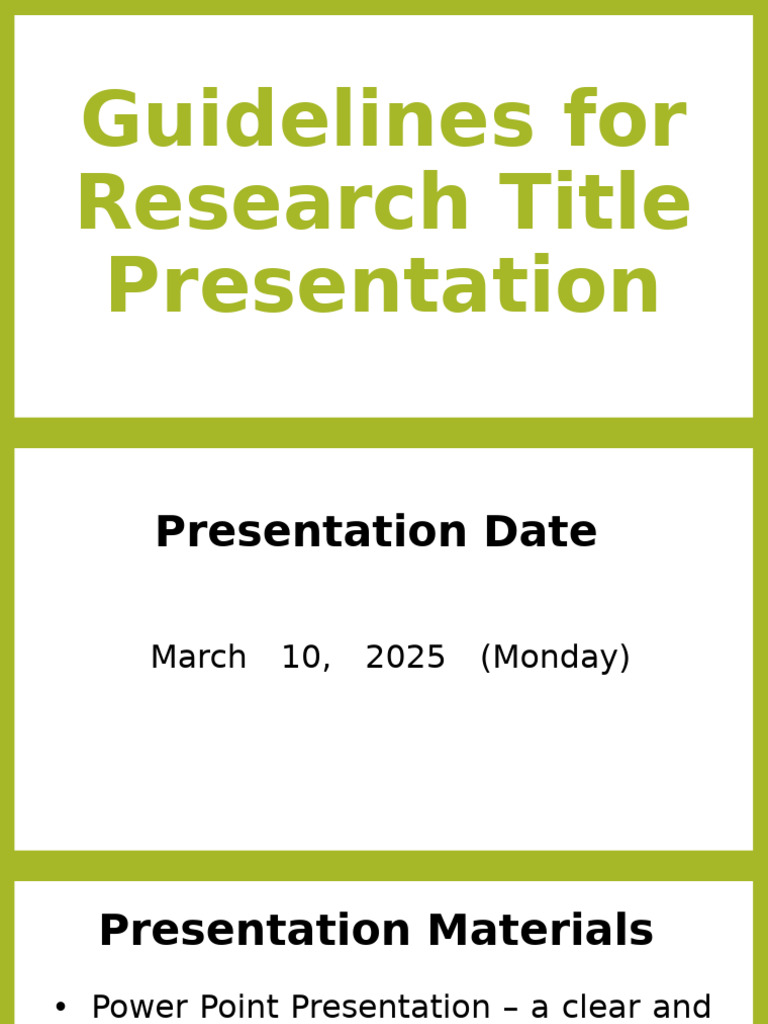 Guidelines for Research Title Presentation

Presentation Date

March 10, 2025 (Monday)

Presentation Materials

• Power Point Presentation – a clear and